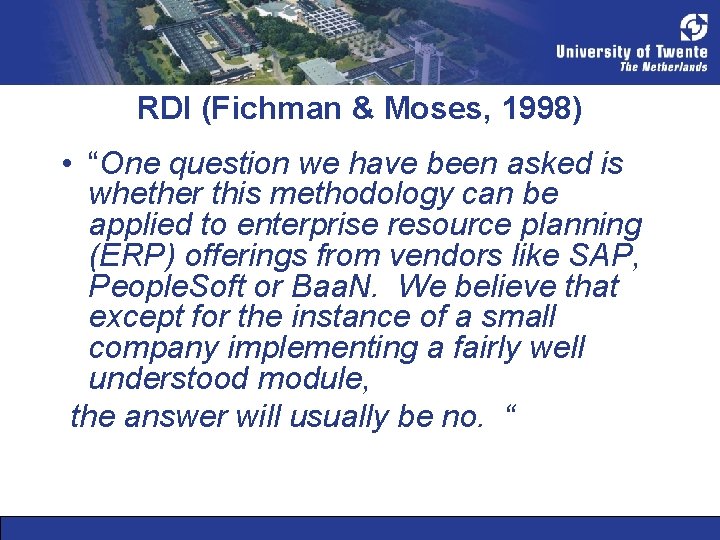 University of Twente
The Netherlands

RDI (Fichman & Moses, 1998)

• “One question we have been asked is whether this methodology can be applied to enterprise resource planning (ERP) offerings from vendors like SAP, PeopleSoft or BaaN. We believe that except for the instance of a small company implementing a fairly well understood module,

the answer will usually be no. “